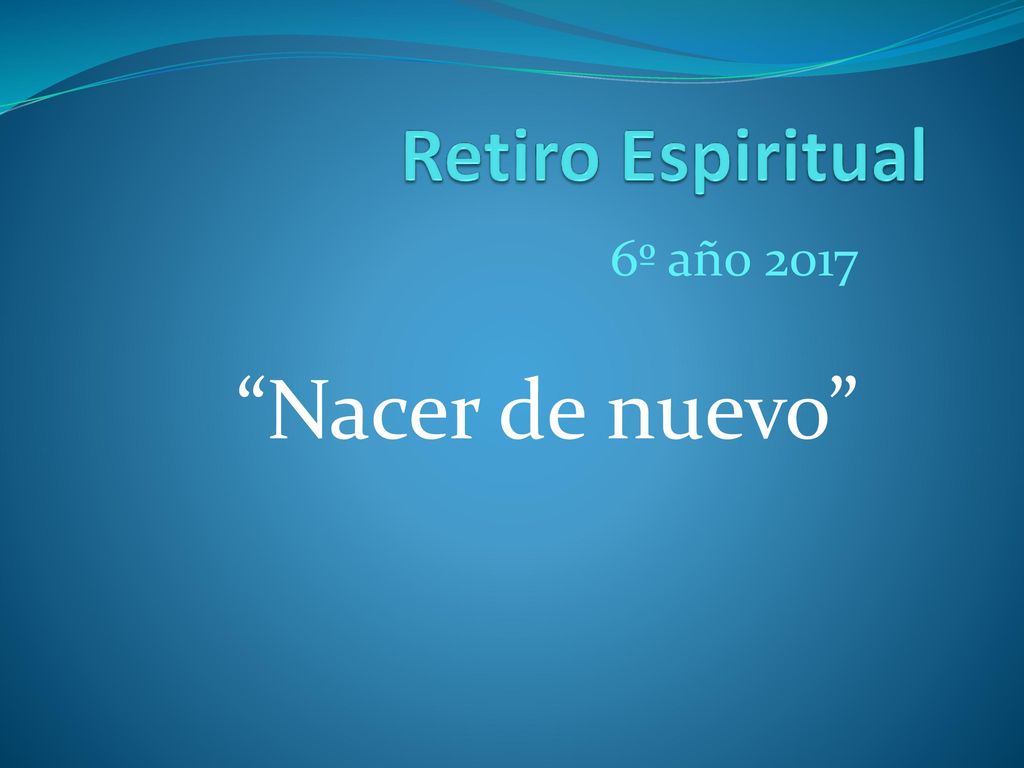 Retiro Espiritual

6º año 2017

“Nacer de nuevo”